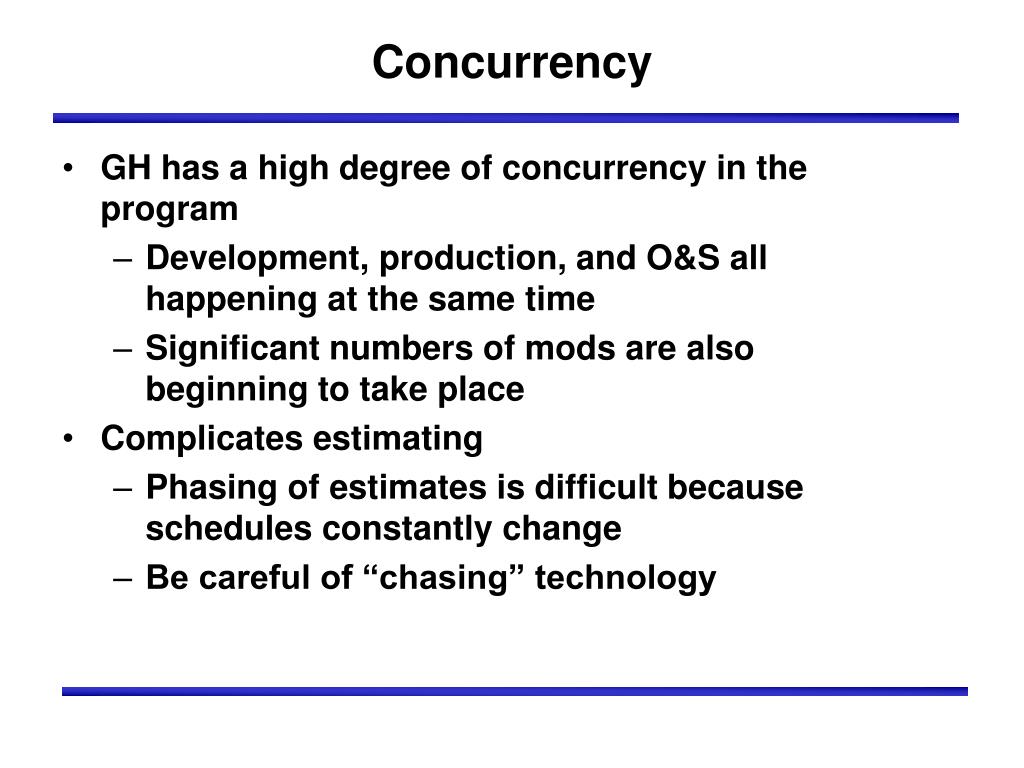 Concurrency

• GH has a high degree of concurrency in the program
– Development, production, and O&S all happening at the same time
– Significant numbers of mods are also beginning to take place
• Complicates estimating
– Phasing of estimates is difficult because schedules constantly change
– Be careful of “chasing” technology